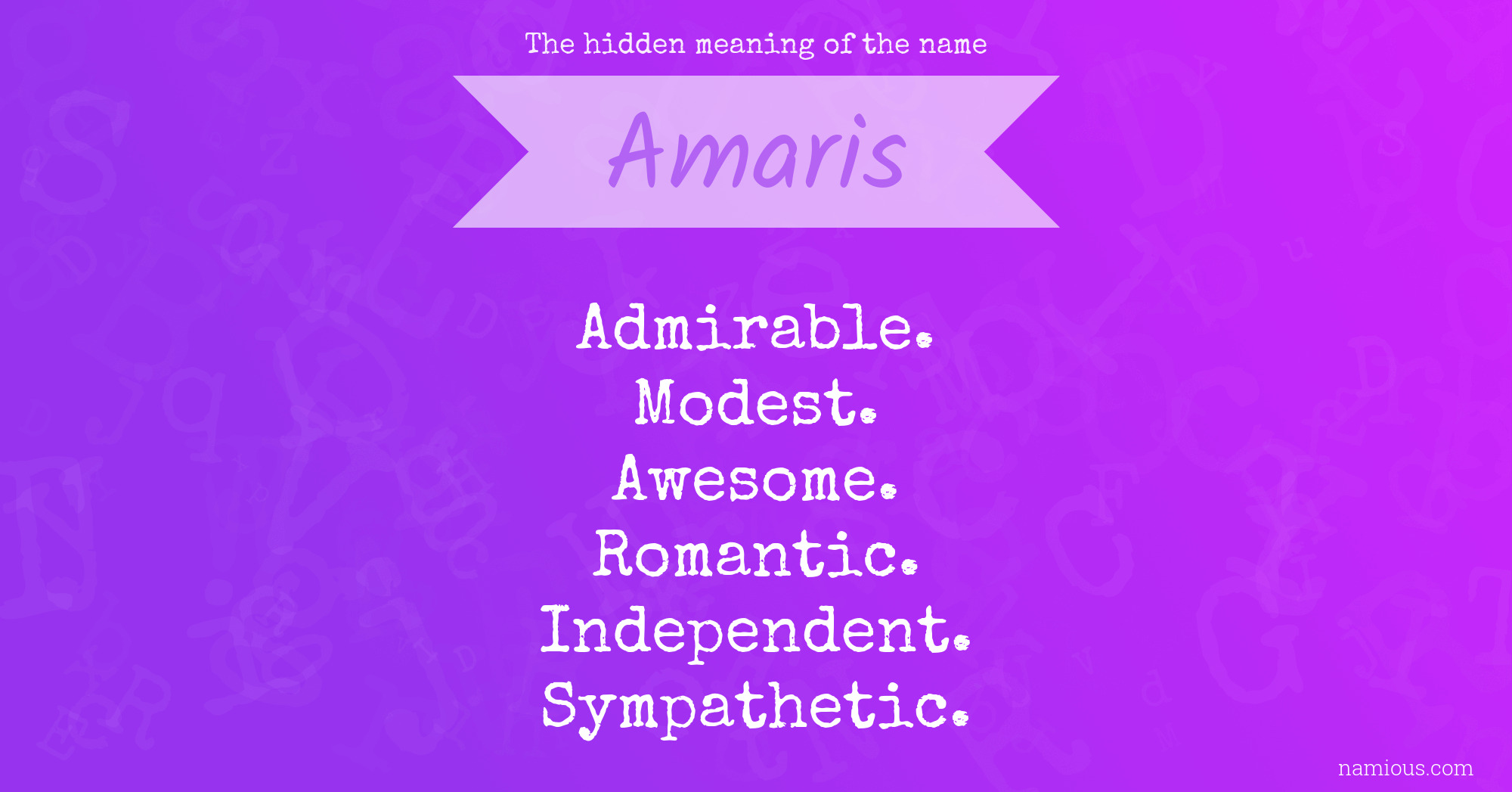 The hidden meaning of the name

Amaris

Admirable.
Modest.
Awesome.
Romantic.
Independent.
Sympathetic.

namious.com